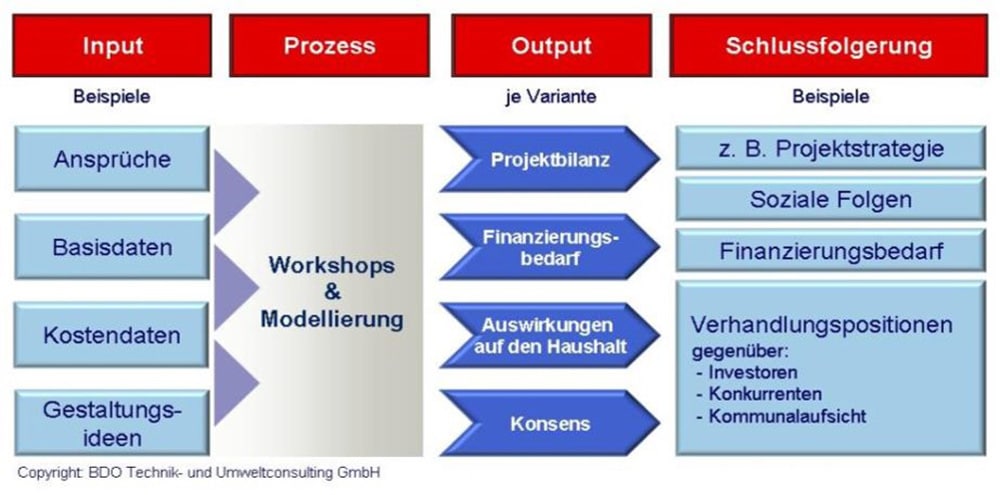 Input

Beispiele

Ansprüche

Basisdaten

Kostendaten

Gestaltungsideen

Prozess

Workshops & Modellierung

Output

je Variante

Projektbilanz

Finanzierungsbedarf

Auswirkungen auf den Haushalt

Konsens

Schlussfolgerung

Beispiele

z. B. Projektstrategie

Soziale Folgen

Finanzierungsbedarf

Verhandlungspositionen gegenüber:
- Investoren
- Konkurrenten
- Kommunalaufsicht

Copyright: BDO Technik- und Umweltconsulting GmbH